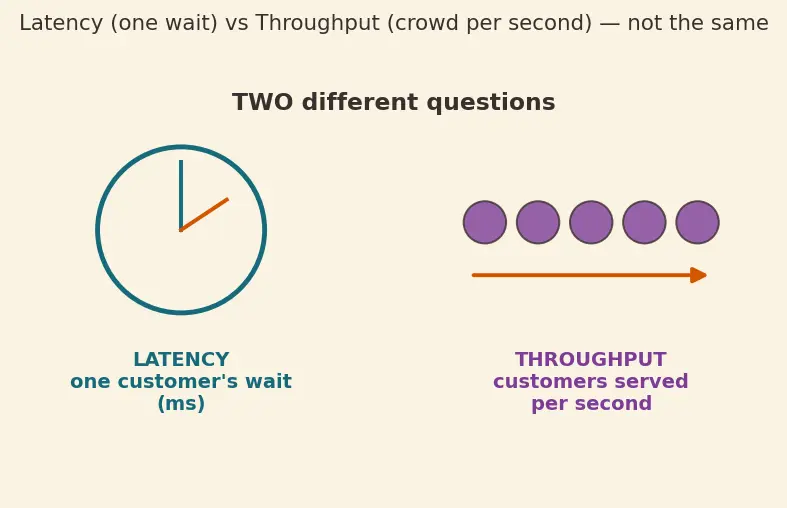 Latency (one wait) vs Throughput (crowd per second) — not the same

TWO different questions

LATENCY
one customer's wait
(ms)

THROUGHPUT
customers served
per second